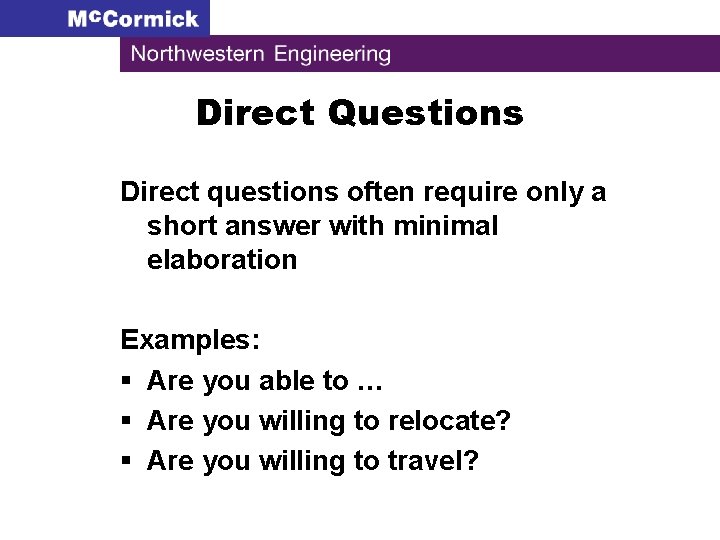 McCormick

Northwestern Engineering

Direct Questions

Direct questions often require only a short answer with minimal elaboration

Examples:
▪ Are you able to …
▪ Are you willing to relocate?
▪ Are you willing to travel?